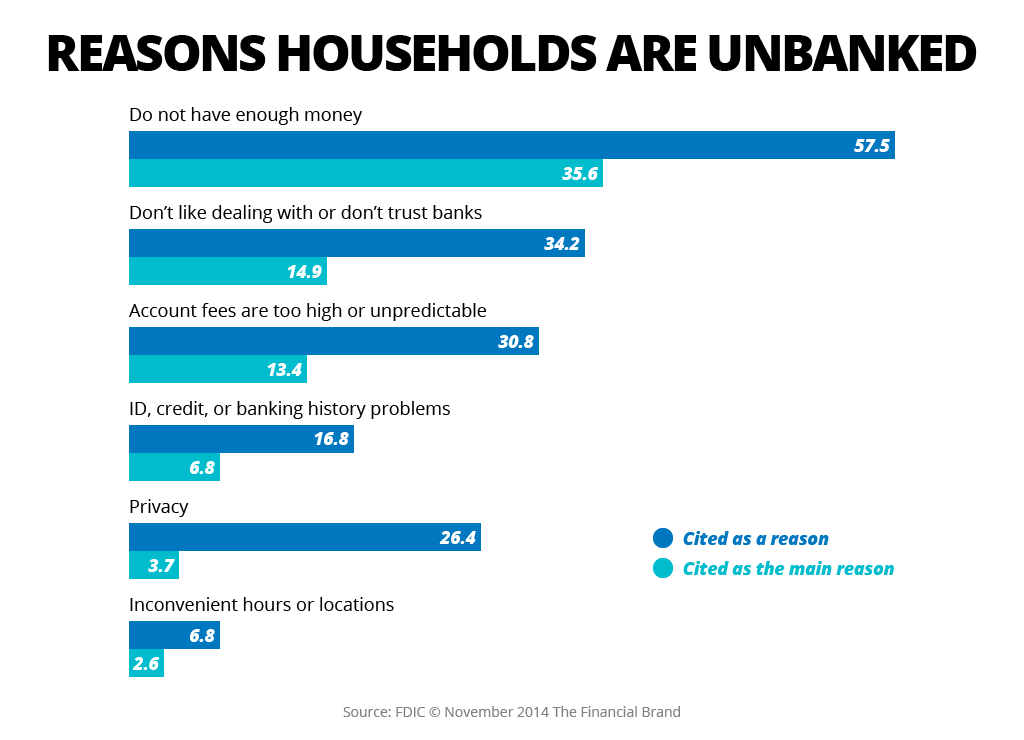 REASONS HOUSEHOLDS ARE UNBANKED

Do not have enough money
57.5
35.6

Don't like dealing with or don't trust banks
34.2
14.9

Account fees are too high or unpredictable
30.8
13.4

ID, credit, or banking history problems
16.8
6.8

Privacy
26.4
3.7

Inconvenient hours or locations
6.8
2.6

Cited as a reason
Cited as the main reason

Source: FDIC © November 2014 The Financial Brand